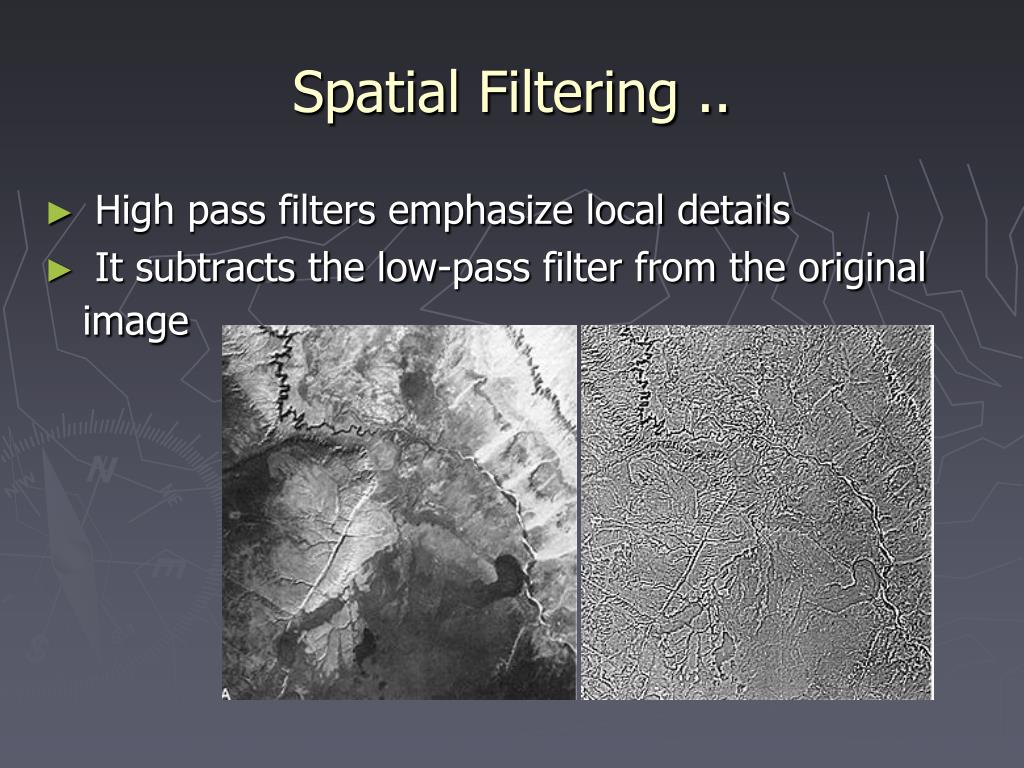 Spatial Filtering ..

► High pass filters emphasize local details
► It subtracts the low-pass filter from the original image

A